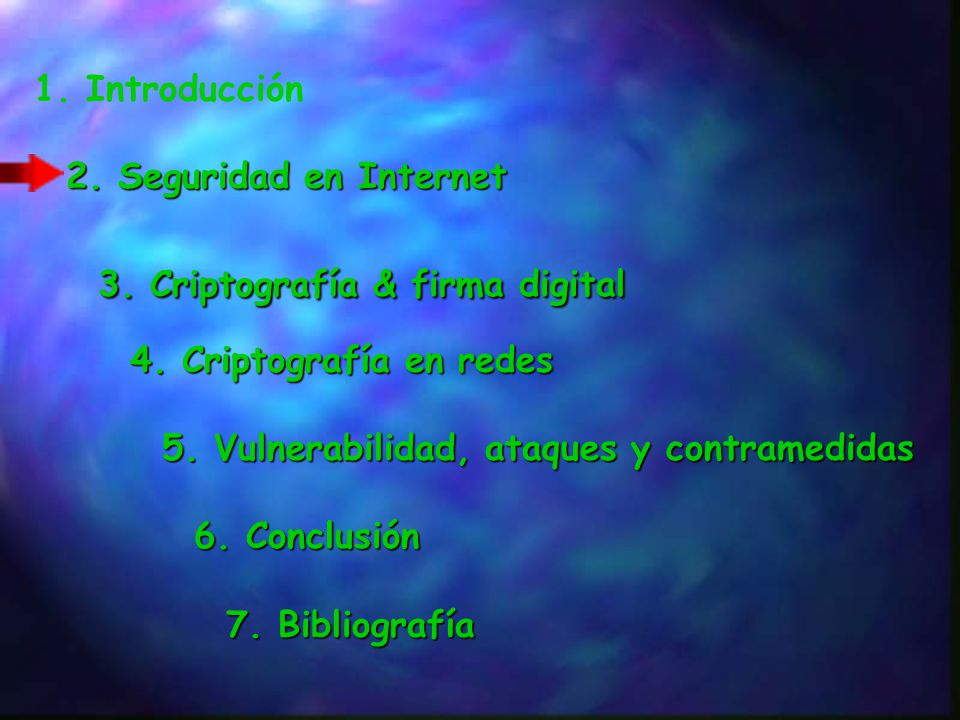 1. Introducción

2. Seguridad en Internet

3. Criptografía & firma digital

4. Criptografía en redes

5. Vulnerabilidad, ataques y contramedidas

6. Conclusión

7. Bibliografía